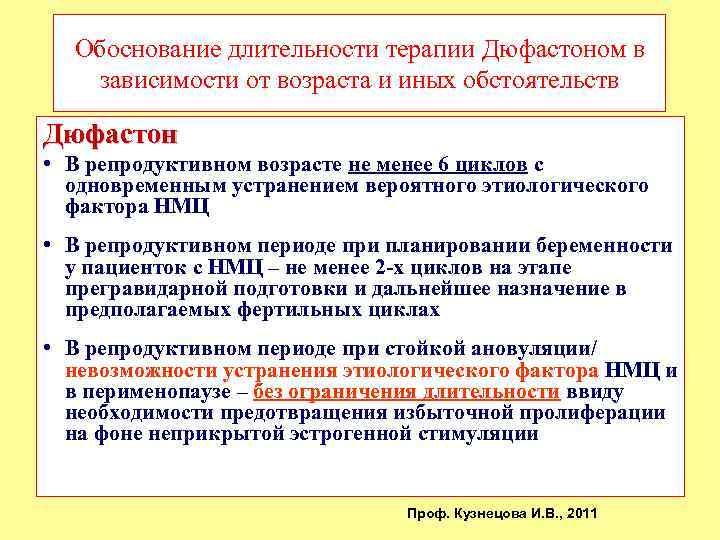 Обоснование длительности терапии Дюфастоном в зависимости от возраста и иных обстоятельств

Дюфастон

• В репродуктивном возрасте не менее 6 циклов с одновременным устранением вероятного этиологического фактора НМЦ

• В репродуктивном периоде при планировании беременности у пациенток с НМЦ – не менее 2-х циклов на этапе прегравидарной подготовки и дальнейшее назначение в предполагаемых фертильных циклах

• В репродуктивном периоде при стойкой ановуляции/ невозможности устранения этиологического фактора НМЦ и в перименопаузе – без ограничения длительности ввиду необходимости предотвращения избыточной пролиферации на фоне неприкрытой эстрогенной стимуляции

Проф. Кузнецова И.В., 2011